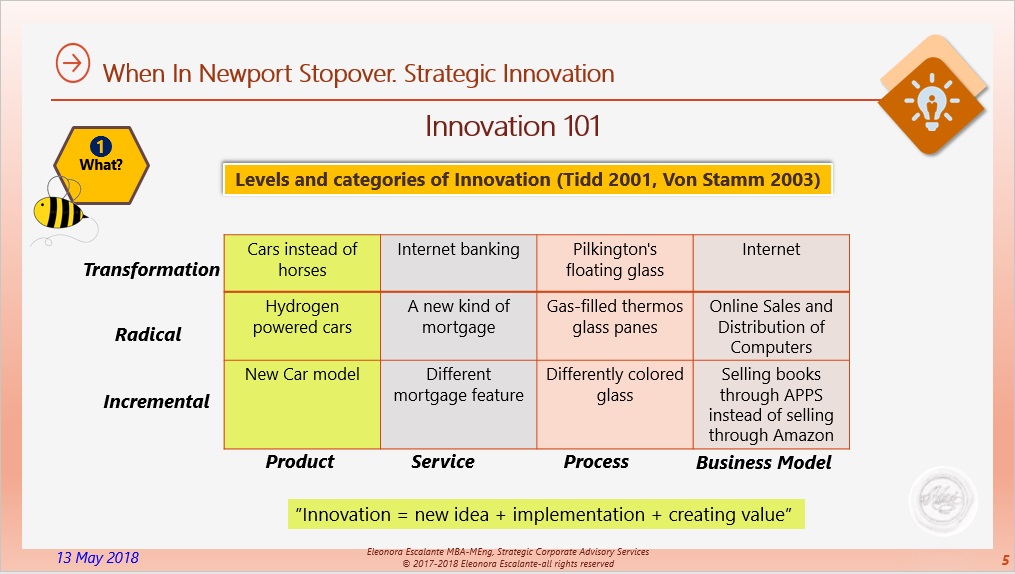 When In Newport Stopover. Strategic Innovation

Innovation 101

1
What?

Levels and categories of Innovation (Tidd 2001, Von Stamm 2003)

| | | | | |
|---|---|---|---|---|
| Transformation | Cars instead of horses | Internet banking | Pilkington's floating glass | Internet |
| Radical | Hydrogen powered cars | A new kind of mortgage | Gas-filled thermos glass panes | Online Sales and Distribution of Computers |
| Incremental | New Car model | Different mortgage feature | Differently colored glass | Selling books through APPS instead of selling through Amazon |
| | Product | Service | Process | Business Model |

"Innovation = new idea + implementation + creating value"

13 May 2018

Eleonora Escalante MBA-MEng, Strategic Corporate Advisory Services
© 2017-2018 Eleonora Escalante-all rights reserved

5